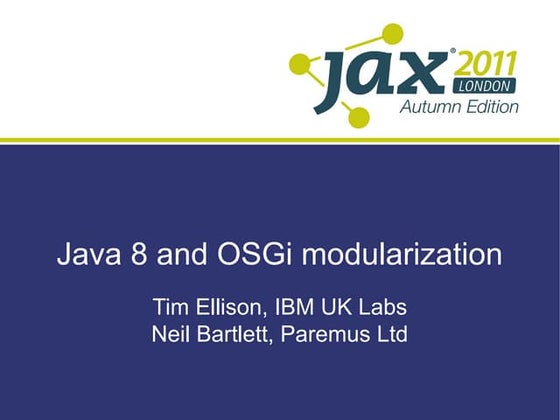 jax® 2011
LONDON
Autumn Edition

Java 8 and OSGi modularization

Tim Ellison, IBM UK Labs
Neil Bartlett, Paremus Ltd